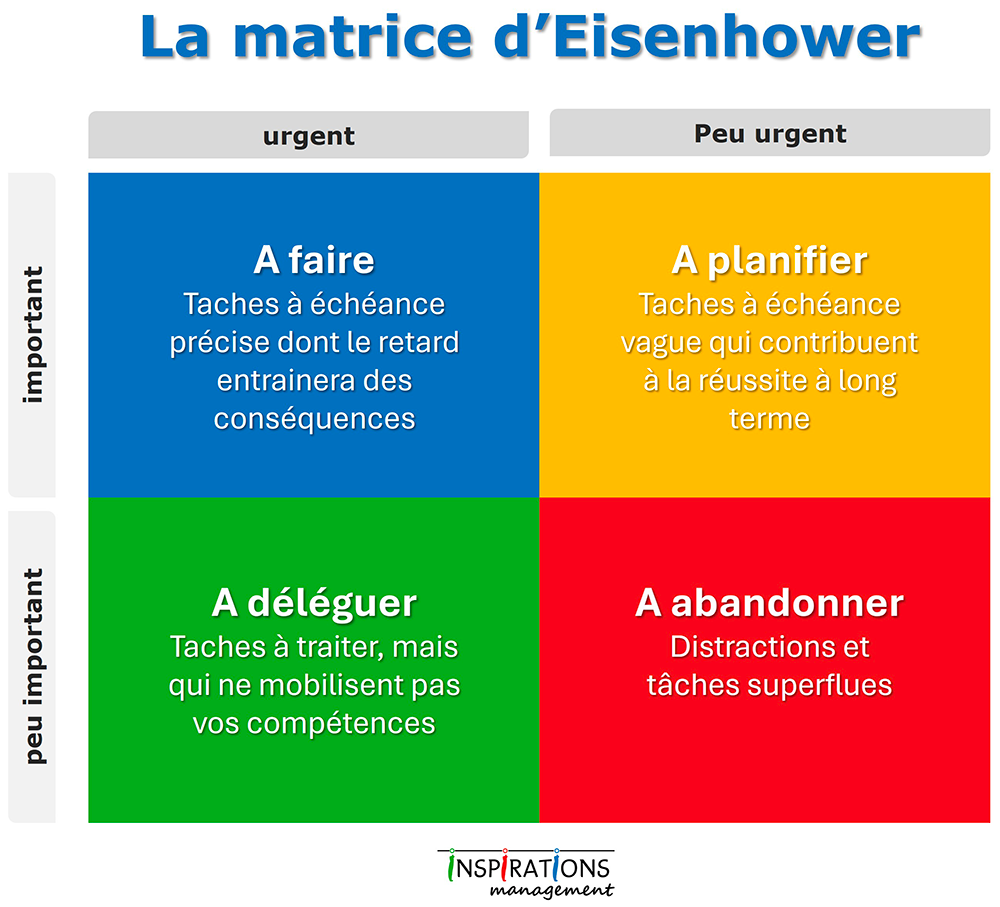 La matrice d'Eisenhower

urgent

Peu urgent

important

peu important

A faire
Taches à échéance précise dont le retard entrainera des conséquences

A planifier
Taches à échéance vague qui contribuent à la réussite à long terme

A déléguer
Taches à traiter, mais qui ne mobilisent pas vos compétences

A abandonner
Distractions et tâches superflues

INSPIRATIONS
management